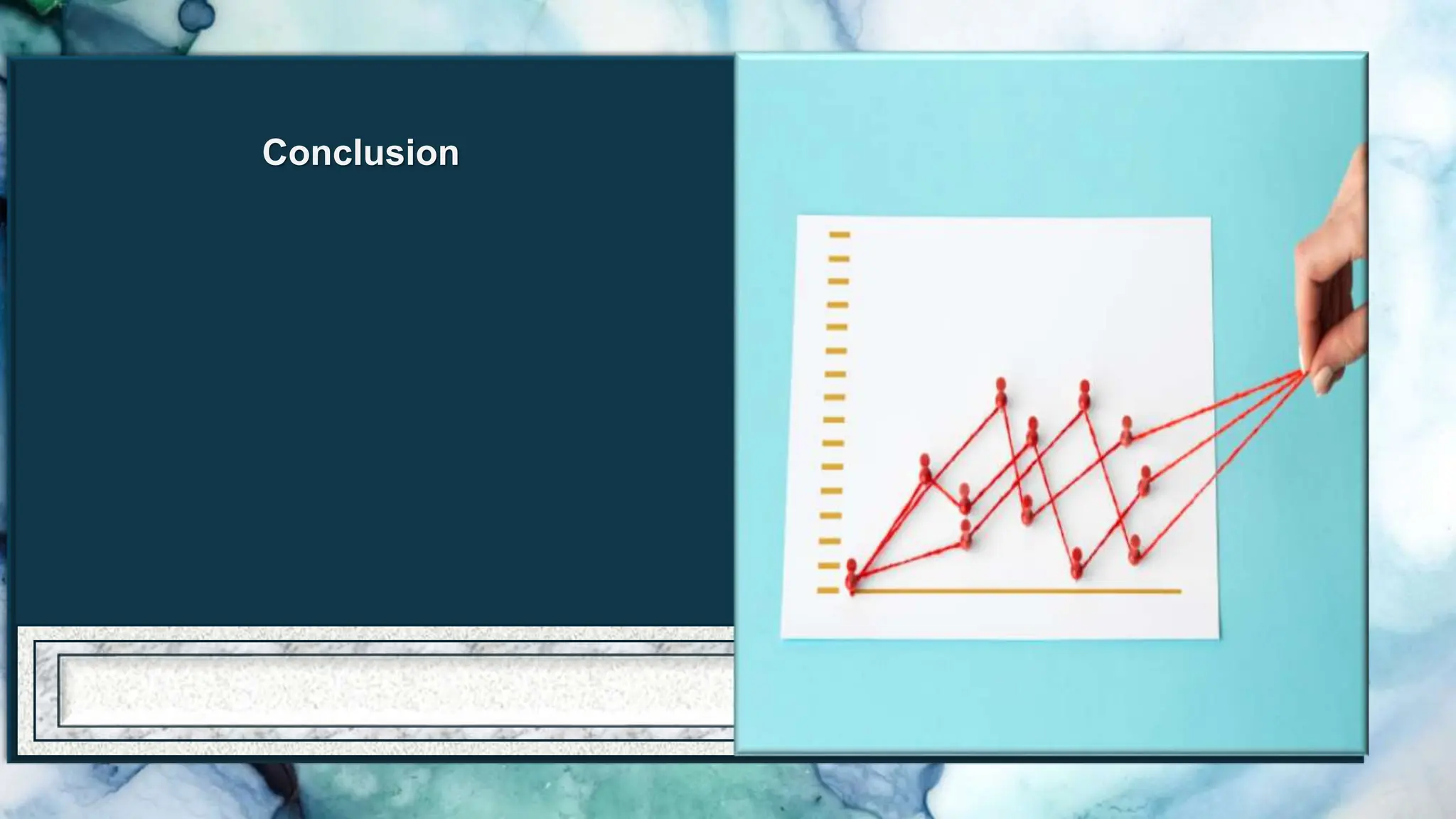 Conclusion